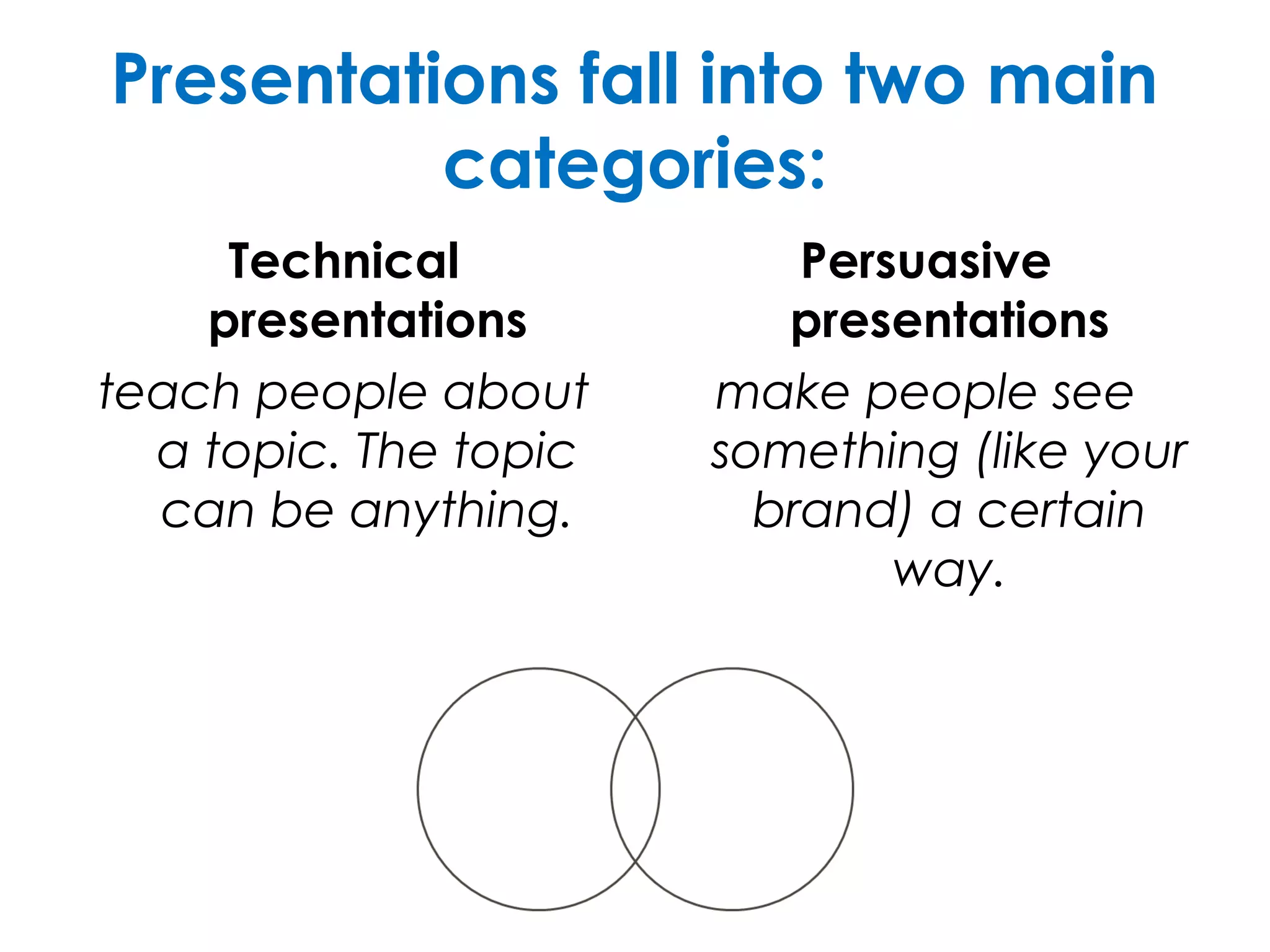 Presentations fall into two main categories:

Technical presentations

teach people about a topic. The topic can be anything.

Persuasive presentations

make people see something (like your brand) a certain way.